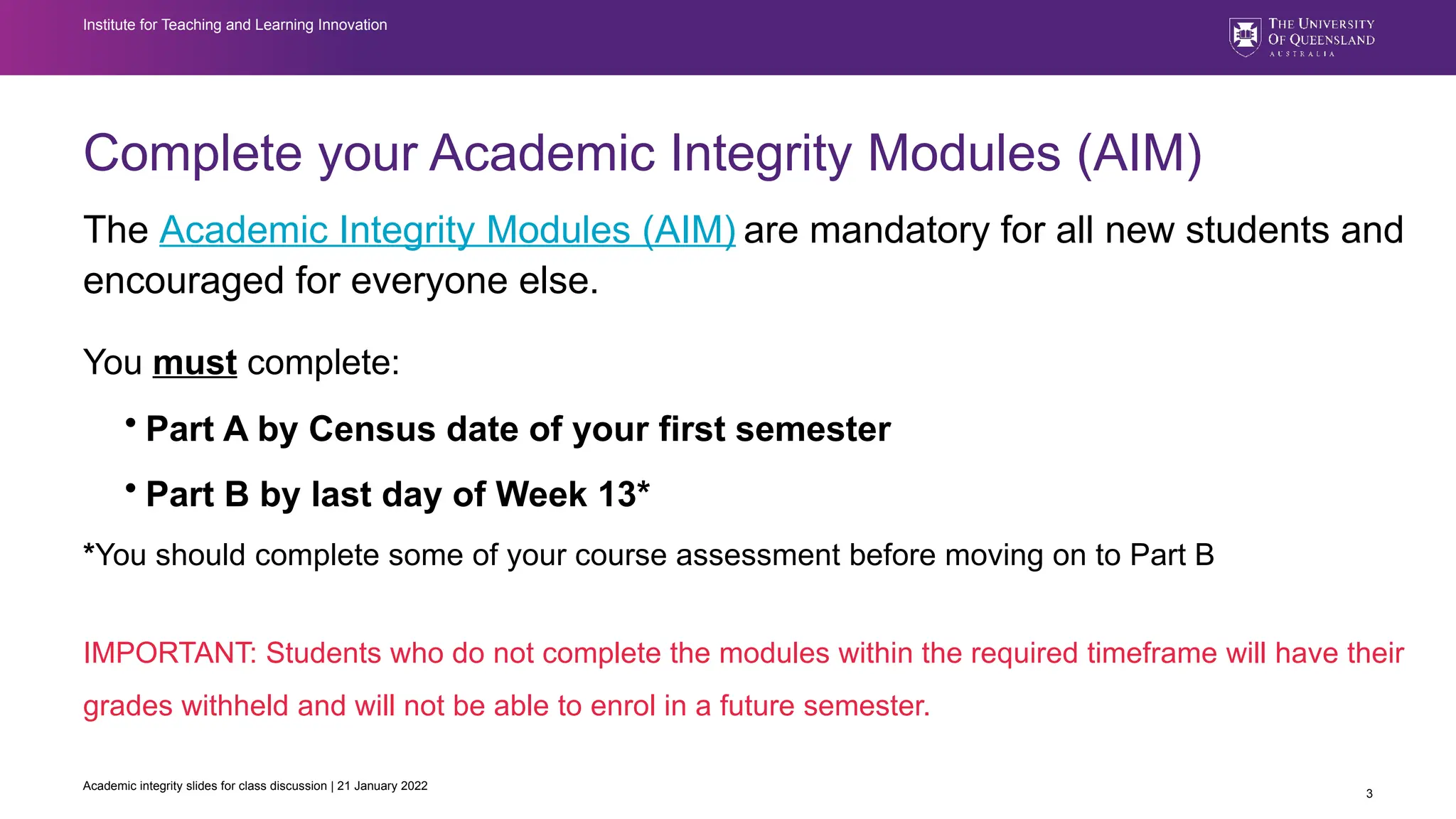 Institute for Teaching and Learning Innovation

THE UNIVERSITY OF QUEENSLAND AUSTRALIA

Complete your Academic Integrity Modules (AIM)

The Academic Integrity Modules (AIM) are mandatory for all new students and encouraged for everyone else.

You must complete:

• Part A by Census date of your first semester

• Part B by last day of Week 13*

*You should complete some of your course assessment before moving on to Part B

IMPORTANT: Students who do not complete the modules within the required timeframe will have their grades withheld and will not be able to enrol in a future semester.

Academic integrity slides for class discussion | 21 January 2022

3